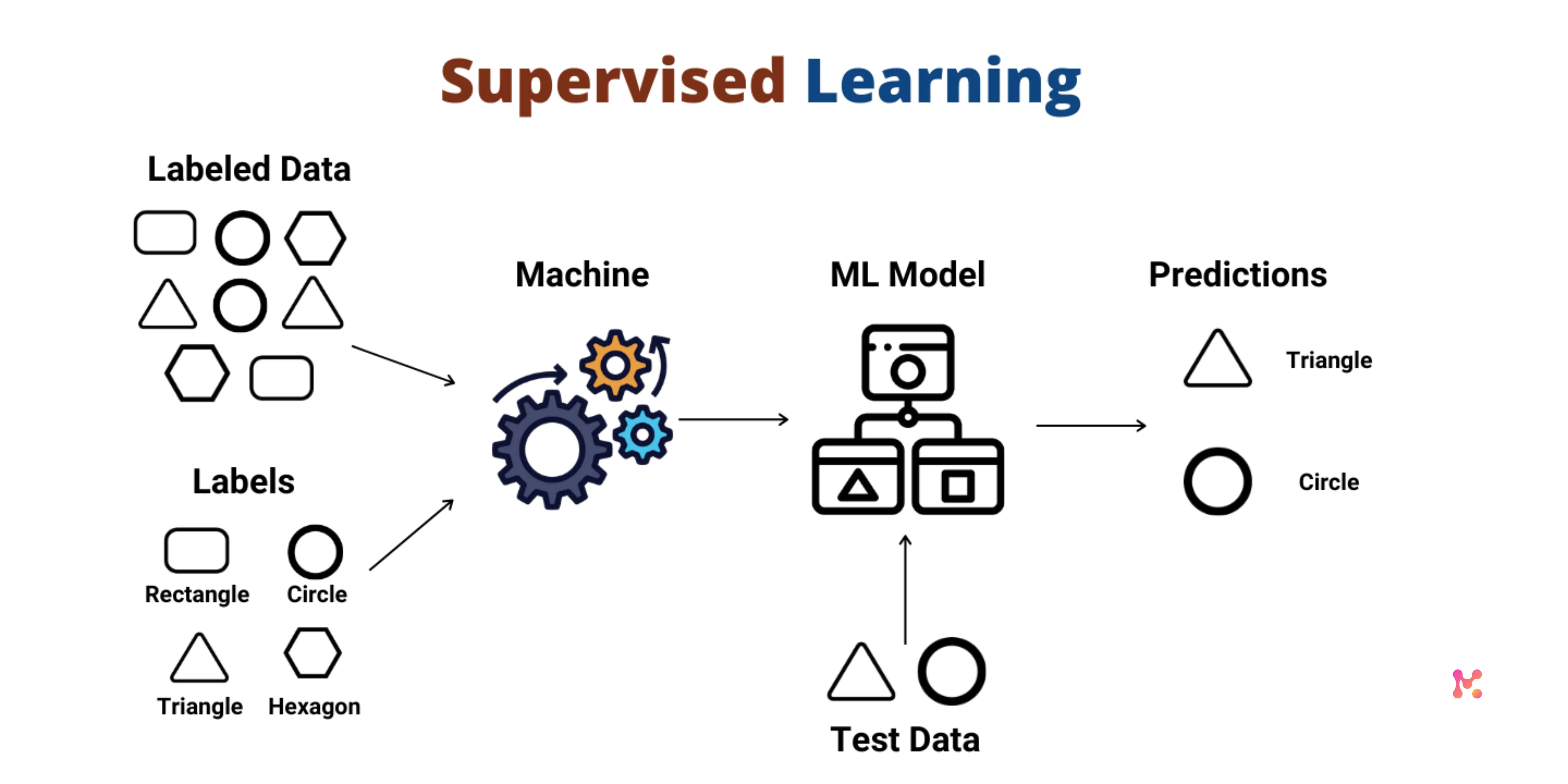 Supervised Learning

Labeled Data

Labels

Rectangle Circle

Triangle Hexagon

Machine

ML Model

Test Data

Predictions

Triangle

Circle